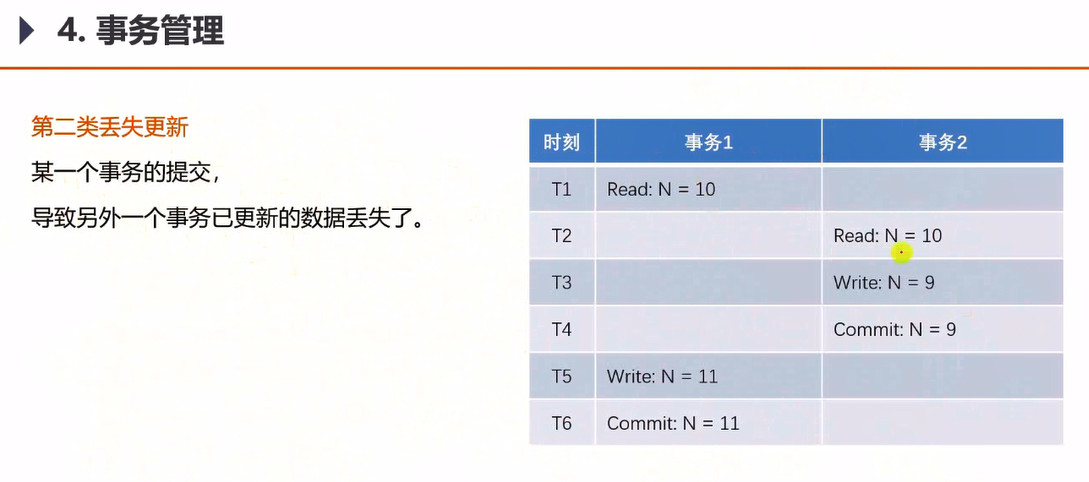 4. 事务管理

第二类丢失更新

某一个事务的提交，

导致另外一个事务已更新的数据丢失了。

| 时刻 | 事务1 | 事务2 |
|---|---|---|
| T1 | Read: N = 10 | |
| T2 | | Read: N = 10 |
| T3 | | Write: N = 9 |
| T4 | | Commit: N = 9 |
| T5 | Write: N = 11 | |
| T6 | Commit: N = 11 | |